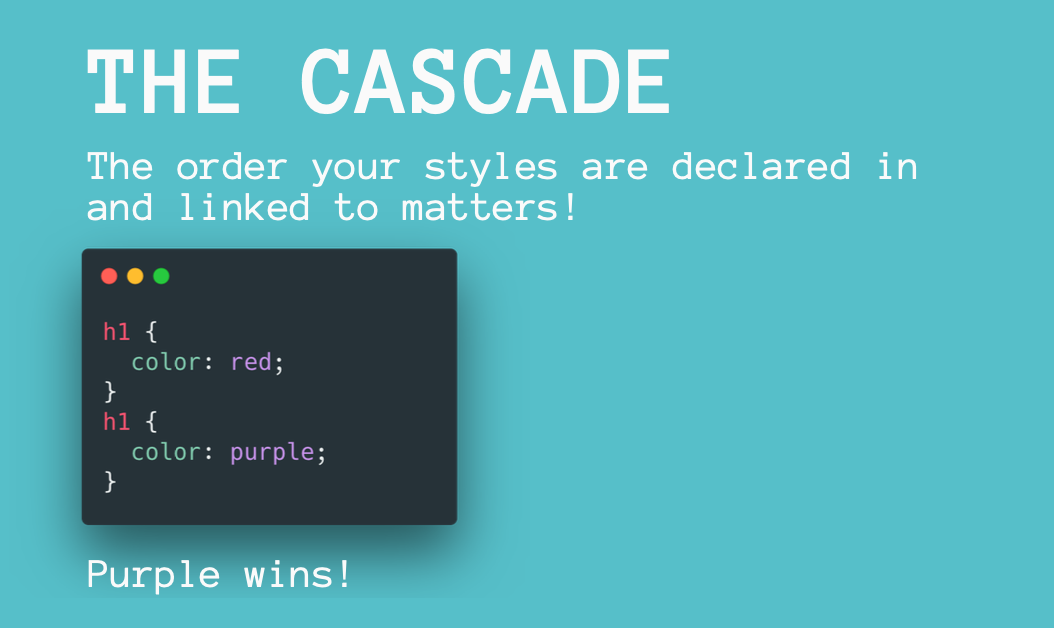 THE CASCADE

The order your styles are declared in and linked to matters!

h1 {
  color: red;
}
h1 {
  color: purple;
}

Purple wins!